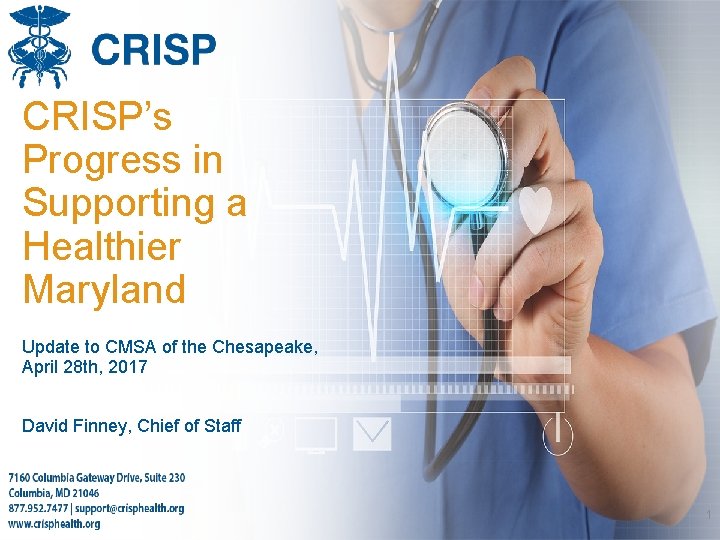 CRISP

CRISP's Progress in Supporting a Healthier Maryland

Update to CMSA of the Chesapeake, April 28th, 2017

David Finney, Chief of Staff

7160 Columbia Gateway Drive, Suite 230
Columbia, MD 21046
877.952.7477 | support@crisphealth.org
www.crisphealth.org

1